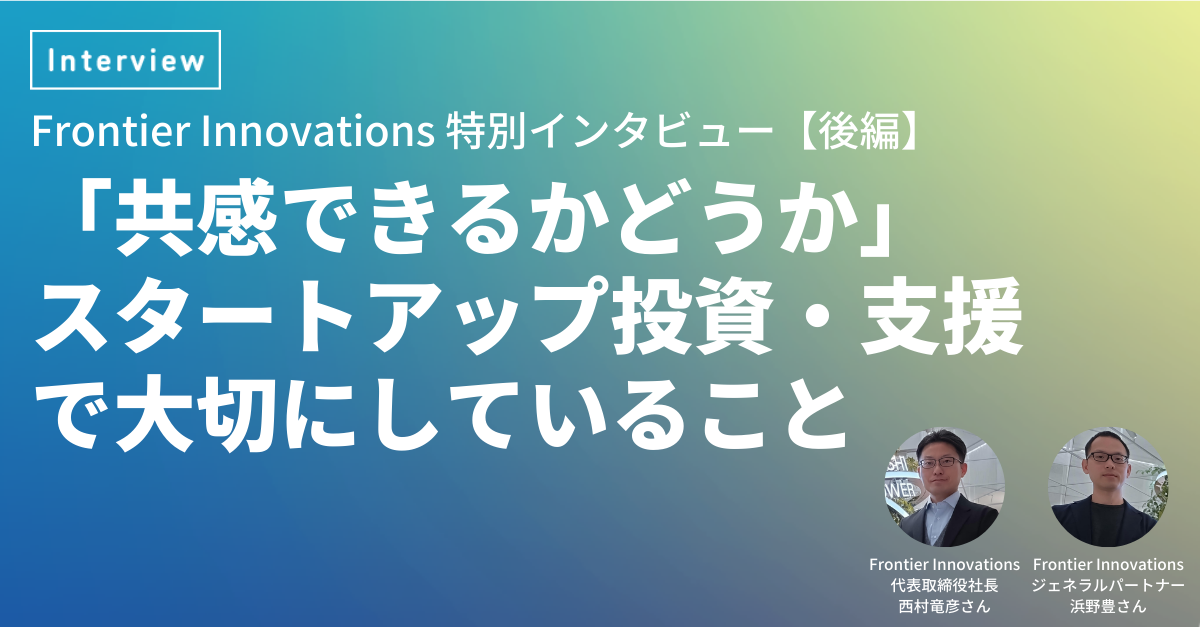 Interview

Frontier Innovations 特別インタビュー【後編】

「共感できるかどうか」スタートアップ投資・支援で大切にしていること

Frontier Innovations
代表取締役社長
西村竜彦さん

Frontier Innovations
ジェネラルパートナー
浜野豊さん